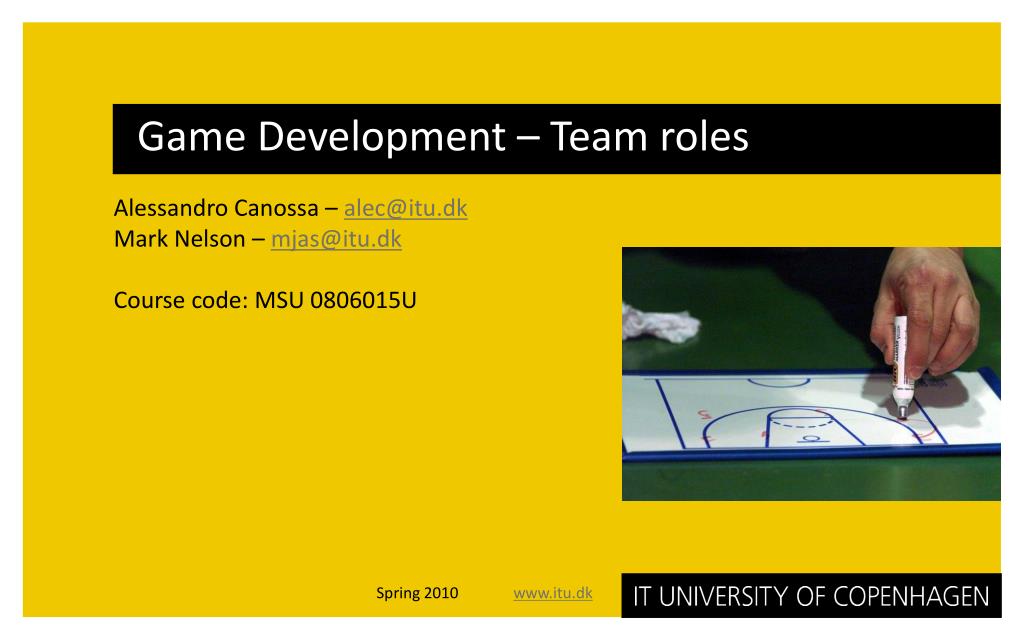 Game Development – Team roles

Alessandro Canossa – alec@itu.dk
Mark Nelson – mjas@itu.dk

Course code: MSU 0806015U

Spring 2010 www.itu.dk IT UNIVERSITY OF COPENHAGEN